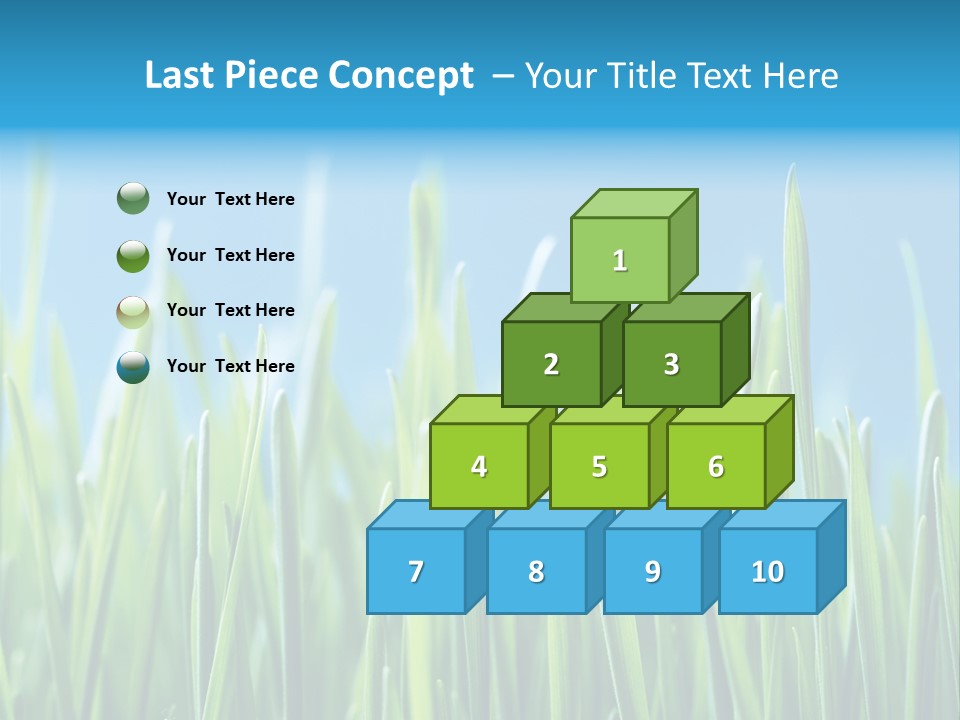 Last Piece Concept – Your Title Text Here

Your Text Here

Your Text Here

Your Text Here

Your Text Here

1

2 3

4 5 6

7 8 9 10